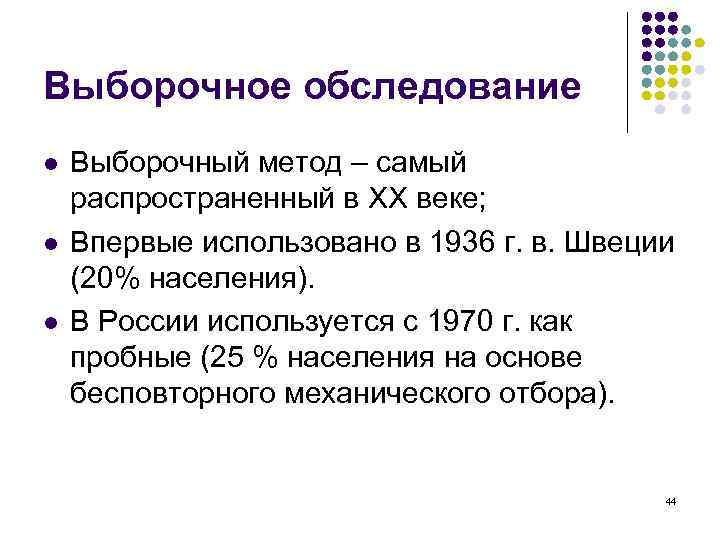 Выборочное обследование

- Выборочный метод – самый распространенный в XX веке;
- Впервые использовано в 1936 г. в. Швеции (20% населения).
- В России используется с 1970 г. как пробные (25 % населения на основе бесповторного механического отбора).

44